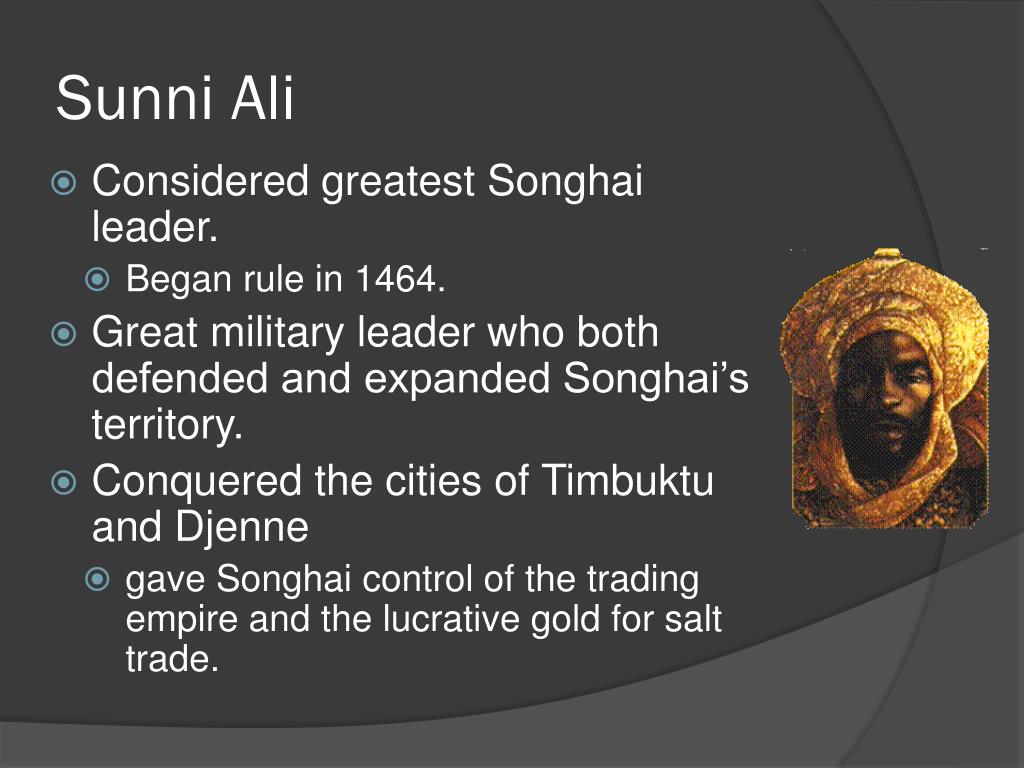 Sunni Ali

Considered greatest Songhai leader.

Began rule in 1464.

Great military leader who both defended and expanded Songhai's territory.

Conquered the cities of Timbuktu and Djenne

gave Songhai control of the trading empire and the lucrative gold for salt trade.